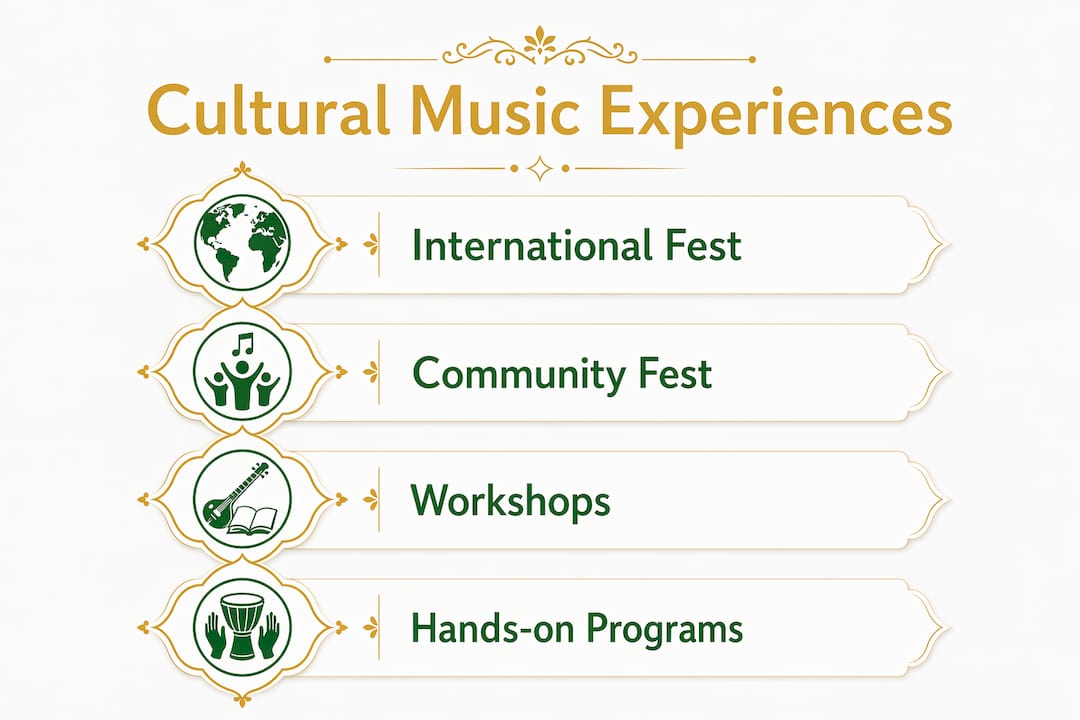 Cultural Music Experiences

International Fest

Community Fest

Workshops

Hands-on Programs